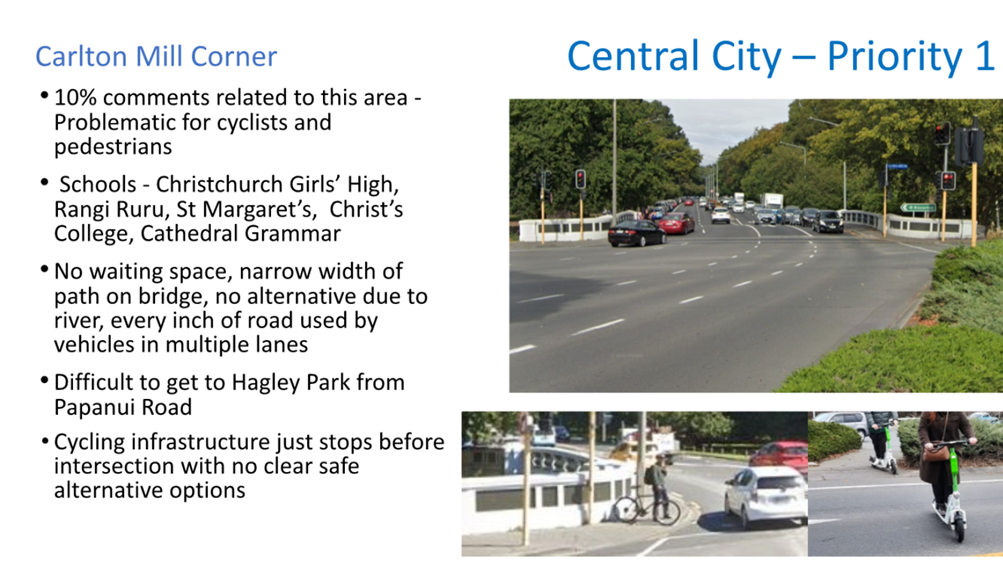 Carlton Mill Corner

Central City – Priority 1

• 10% comments related to this area - Problematic for cyclists and pedestrians

• Schools - Christchurch Girls' High, Rangi Ruru, St Margaret's, Christ's College, Cathedral Grammar

• No waiting space, narrow width of path on bridge, no alternative due to river, every inch of road used by vehicles in multiple lanes

• Difficult to get to Hagley Park from Papanui Road

• Cycling infrastructure just stops before intersection with no clear safe alternative options